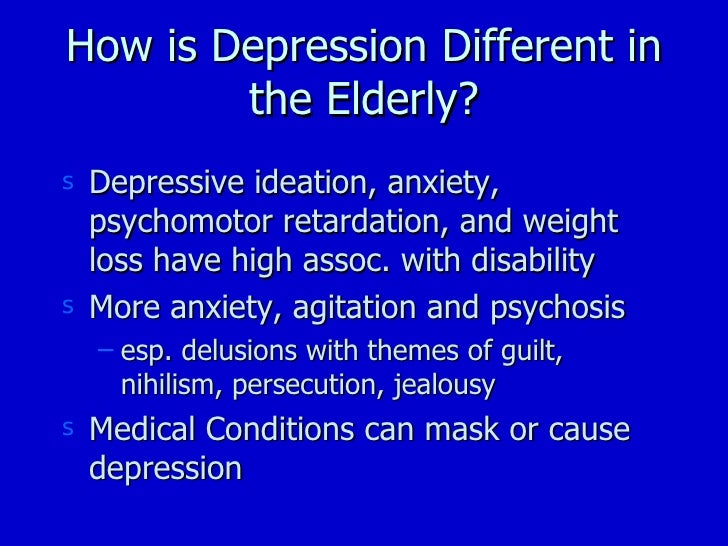 How is Depression Different in the Elderly?

s Depressive ideation, anxiety, psychomotor retardation, and weight loss have high assoc. with disability

s More anxiety, agitation and psychosis

– esp. delusions with themes of guilt, nihilism, persecution, jealousy

s Medical Conditions can mask or cause depression